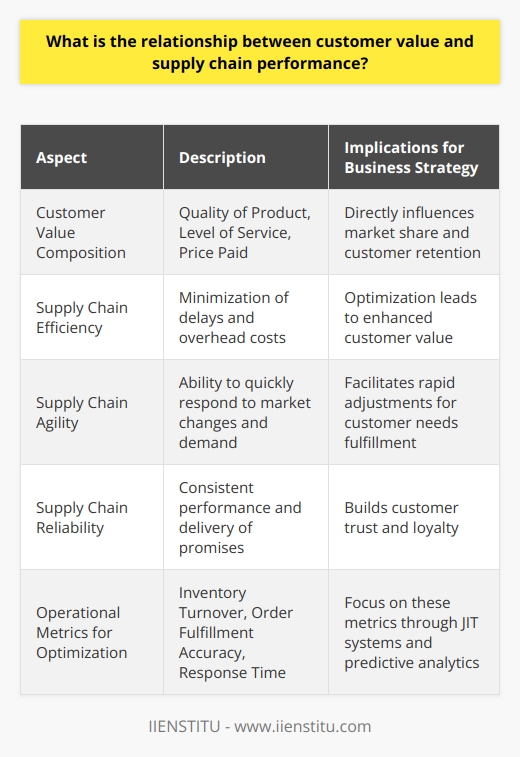 What is the relationship between customer value and supply chain performance?

| Aspect | Description | Implications for Business Strategy |
|---|---|---|
| Customer Value Composition | Quality of Product, Level of Service, Price Paid | Directly influences market share and customer retention |
| Supply Chain Efficiency | Minimization of delays and overhead costs | Optimization leads to enhanced customer value |
| Supply Chain Agility | Ability to quickly respond to market changes and demand | Facilitates rapid adjustments for customer needs fulfillment |
| Supply Chain Reliability | Consistent performance and delivery of promises | Builds customer trust and loyalty |
| Operational Metrics for Optimization | Inventory Turnover, Order Fulfillment Accuracy, Response Time | Focus on these metrics through JIT systems and predictive analytics |

IIENSTITU - www.iienstitu.com